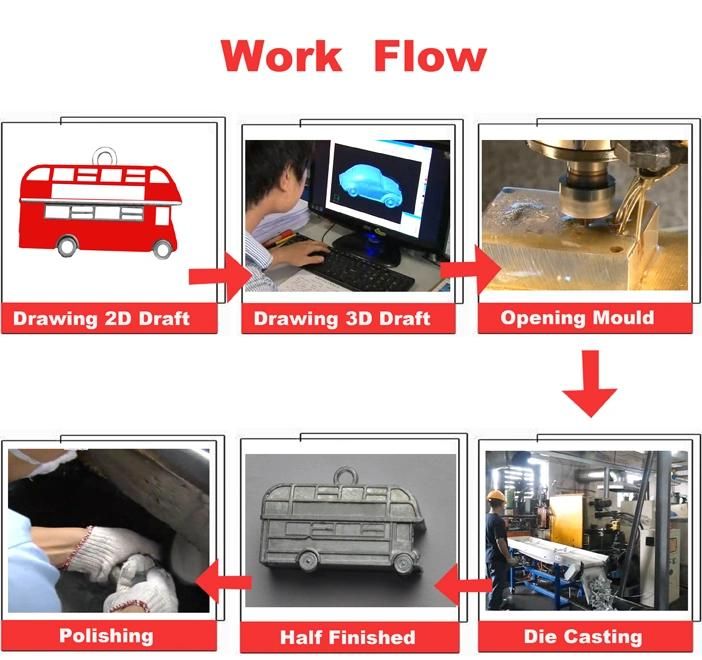 Work Flow

Drawing 2D Draft

Drawing 3D Draft

Opening Mould

Die Casting

Half Finished

Polishing